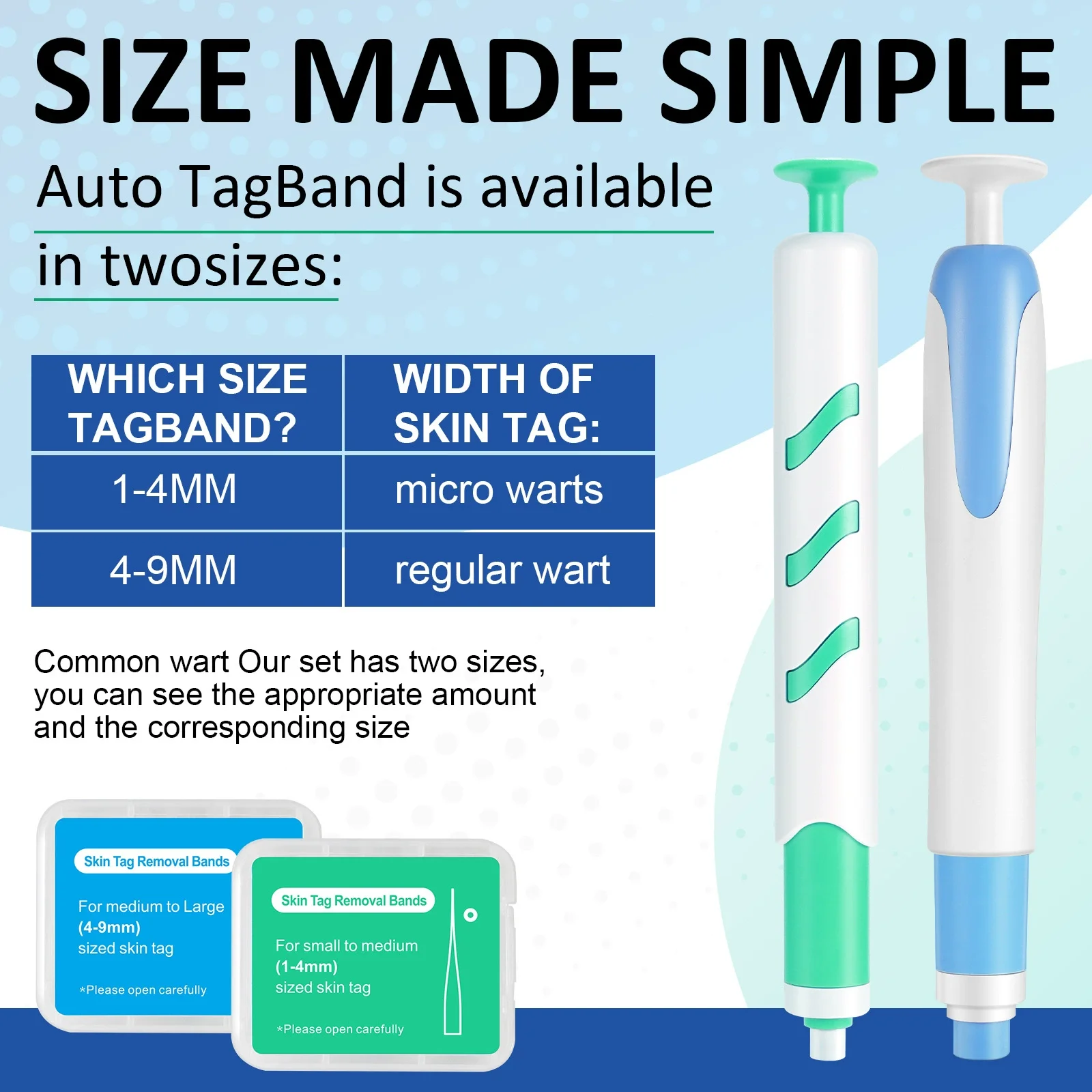 SIZE MADE SIMPLE

Auto TagBand is available in twosizes:

| WHICH SIZE TAGBAND? | WIDTH OF SKIN TAG: |
|---|---|
| 1-4MM | micro warts |
| 4-9MM | regular wart |

Common wart Our set has two sizes, you can see the appropriate amount and the corresponding size

Skin Tag Removal Bands
For medium to Large
(4-9mm)
sized skin tag
*Please open carefully

Skin Tag Removal Bands
For small to medium
(1-4mm)
sized skin tag
*Please open carefully